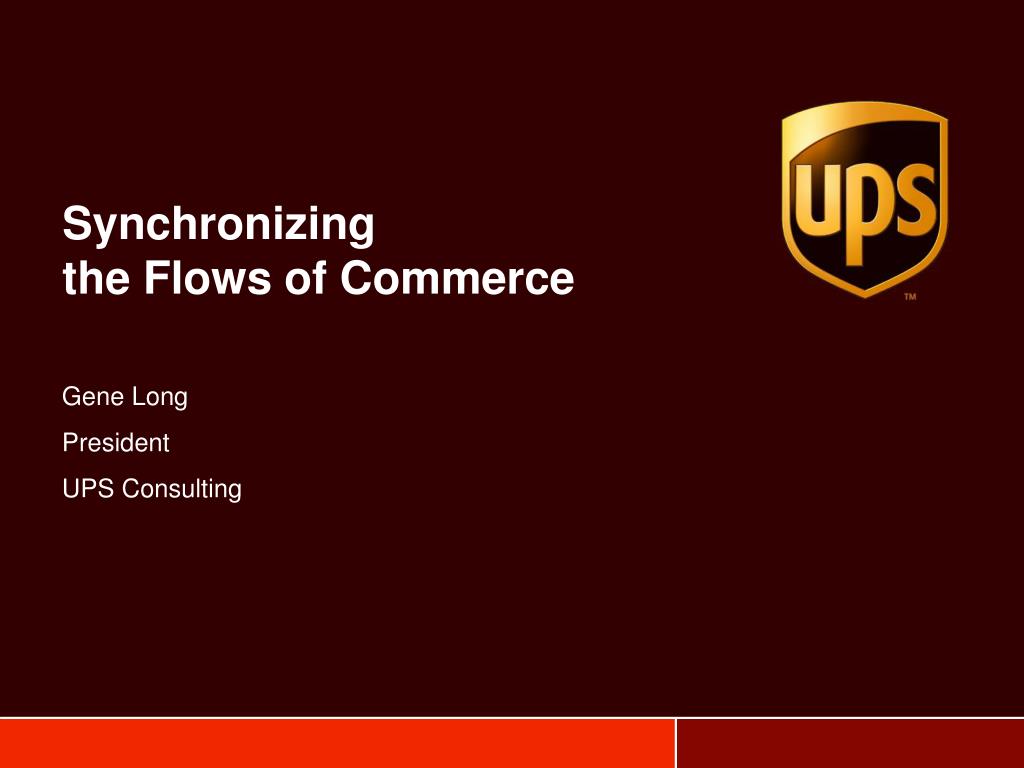 ups
TM

Synchronizing
the Flows of Commerce

Gene Long

President

UPS Consulting